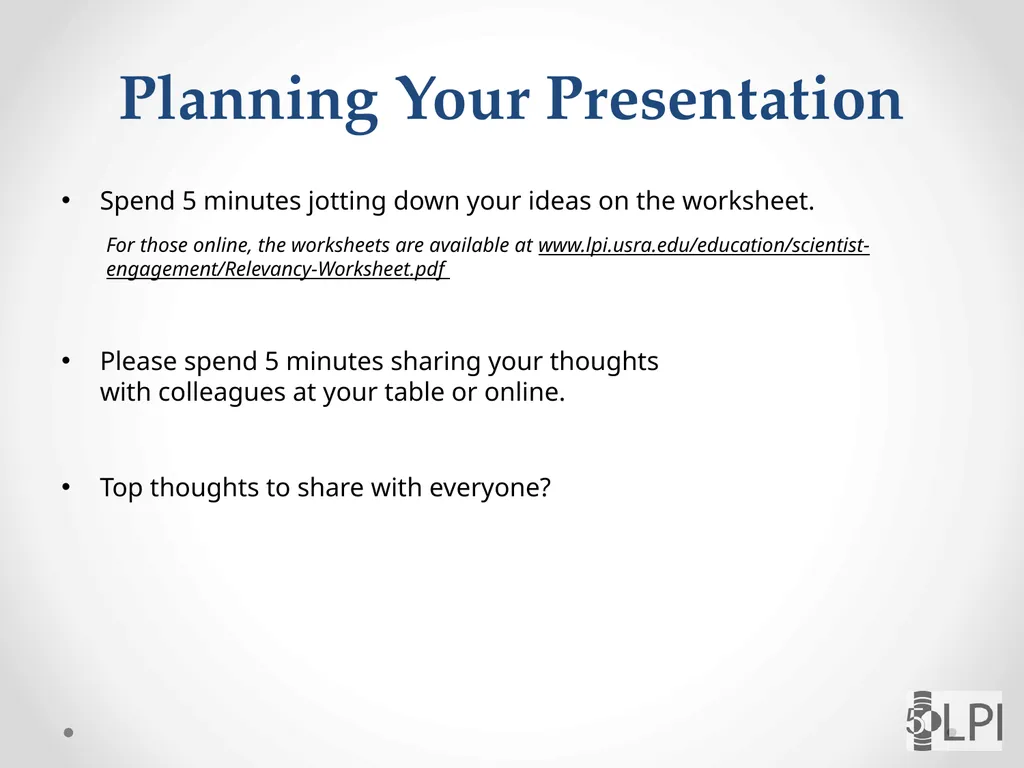 Planning Your Presentation

• Spend 5 minutes jotting down your ideas on the worksheet.

For those online, the worksheets are available at www.lpi.usra.edu/education/scientist-engagement/Relevancy-Worksheet.pdf

• Please spend 5 minutes sharing your thoughts with colleagues at your table or online.

• Top thoughts to share with everyone?

5

LPI